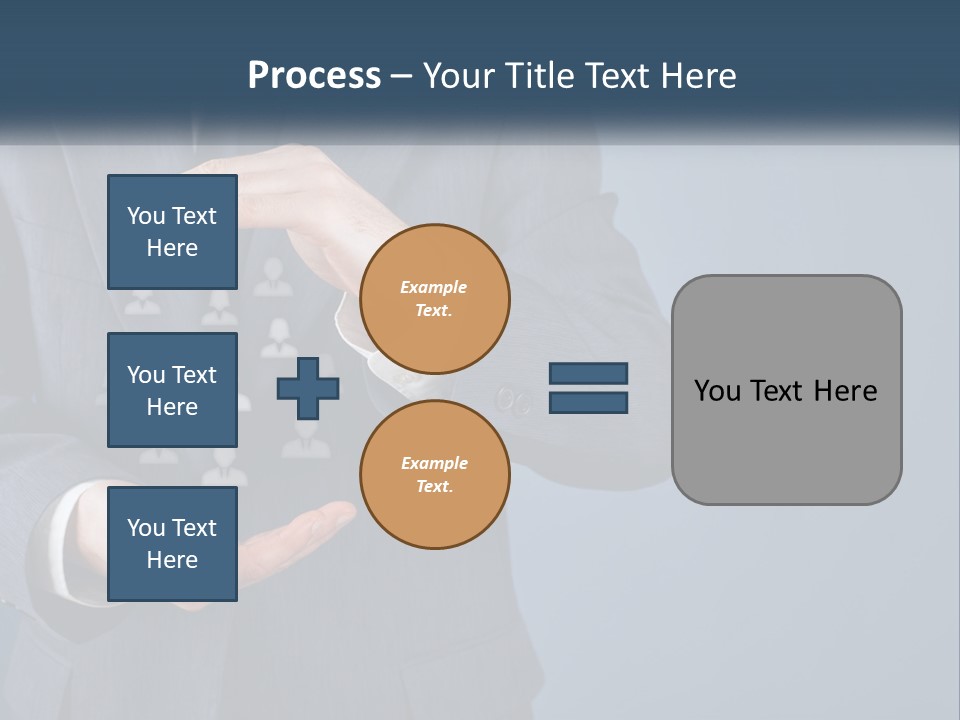 Process – Your Title Text Here

You Text Here

You Text Here

You Text Here

Example Text.

Example Text.

You Text Here